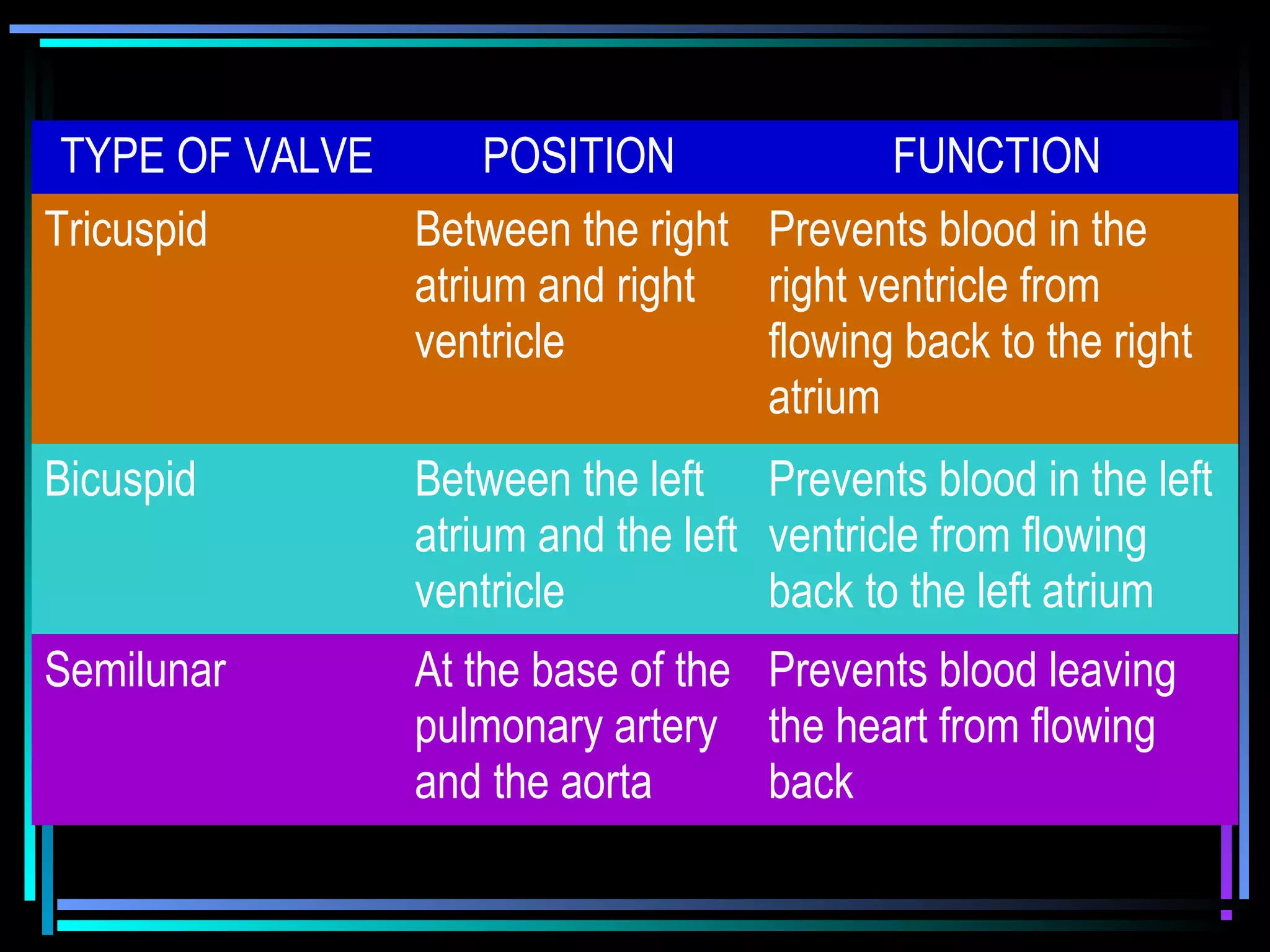 | TYPE OF VALVE | POSITION | FUNCTION |
|---|---|---|
| Tricuspid | Between the right atrium and right ventricle | Prevents blood in the right ventricle from flowing back to the right atrium |
| Bicuspid | Between the left atrium and the left ventricle | Prevents blood in the left ventricle from flowing back to the left atrium |
| Semilunar | At the base of the pulmonary artery and the aorta | Prevents blood leaving the heart from flowing back |